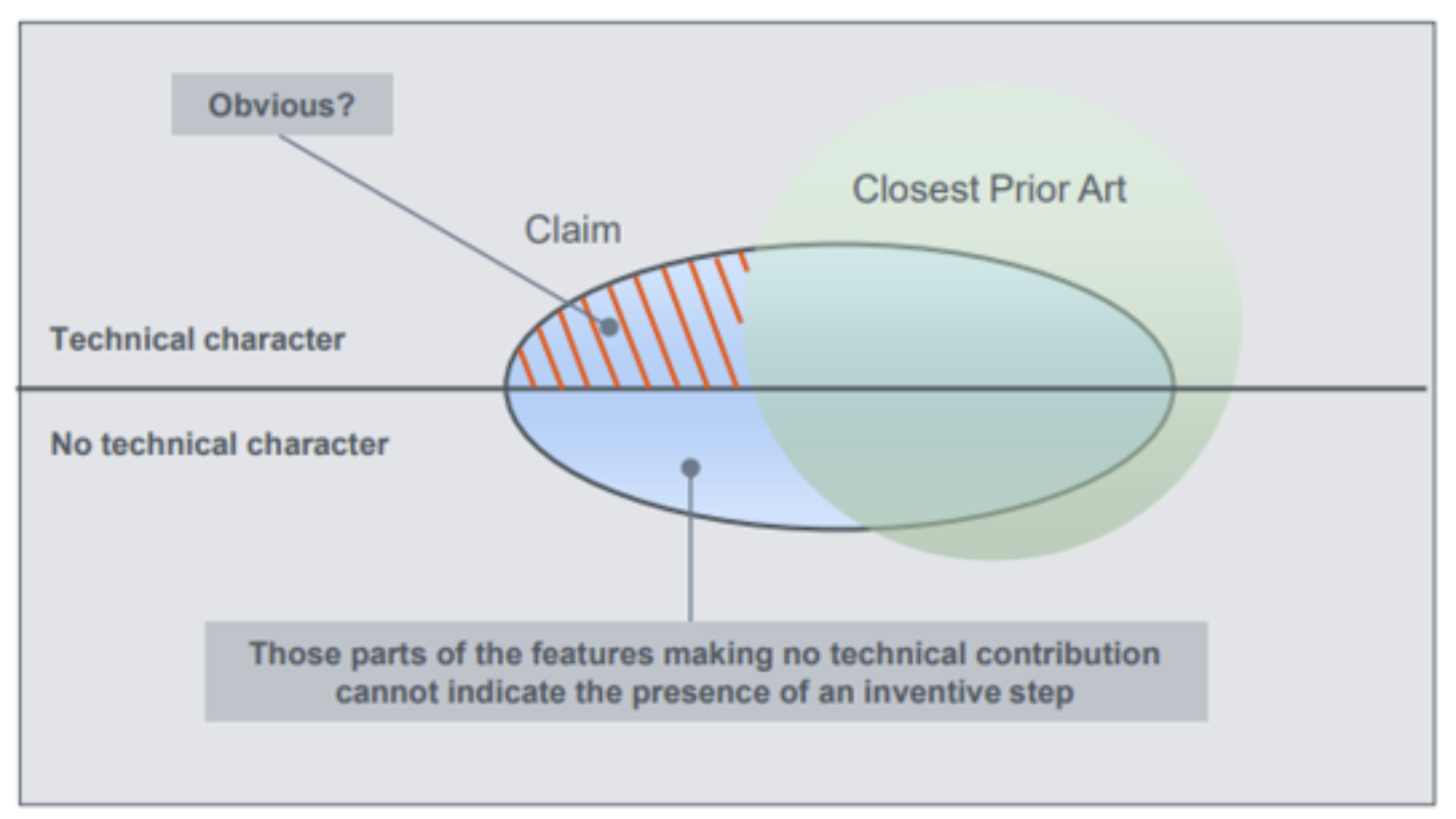 Obvious?

Closest Prior Art

Claim

Technical character

No technical character

Those parts of the features making no technical contribution cannot indicate the presence of an inventive step